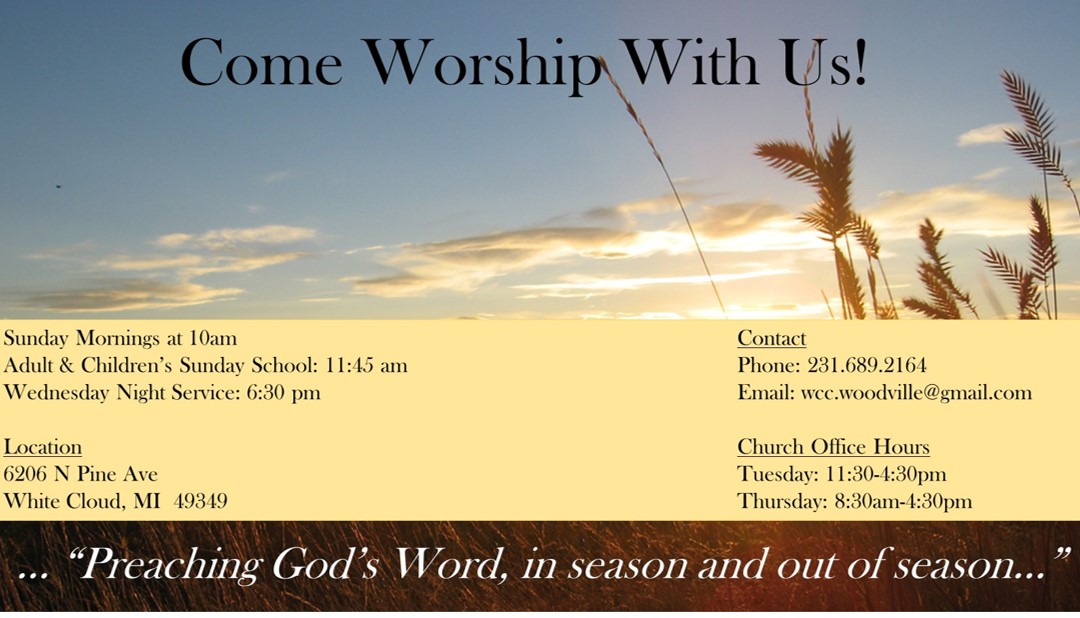 Come Worship With Us!

Sunday Mornings at 10am
Adult & Children's Sunday School: 11:45 am
Wednesday Night Service: 6:30 pm

Location
6206 N Pine Ave
White Cloud, MI 49349

Contact
Phone: 231.689.2164
Email: wcc.woodville@gmail.com

Church Office Hours
Tuesday: 11:30-4:30pm
Thursday: 8:30am-4:30pm

… "Preaching God's Word, in season and out of season…"